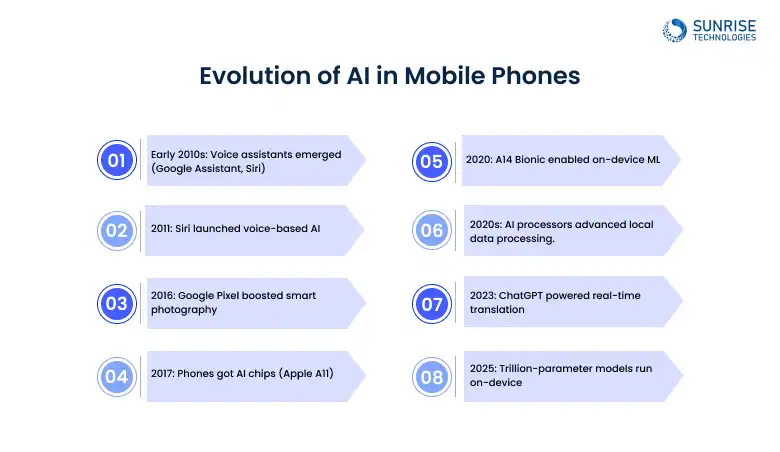 SUNRISE
TECHNOLOGIES

Evolution of AI in Mobile Phones

01 Early 2010s: Voice assistants emerged (Google Assistant, Siri)

02 2011: Siri launched voice-based AI

03 2016: Google Pixel boosted smart photography

04 2017: Phones got AI chips (Apple A11)

05 2020: A14 Bionic enabled on-device ML

06 2020s: AI processors advanced local data processing.

07 2023: ChatGPT powered real-time translation

08 2025: Trillion-parameter models run on-device